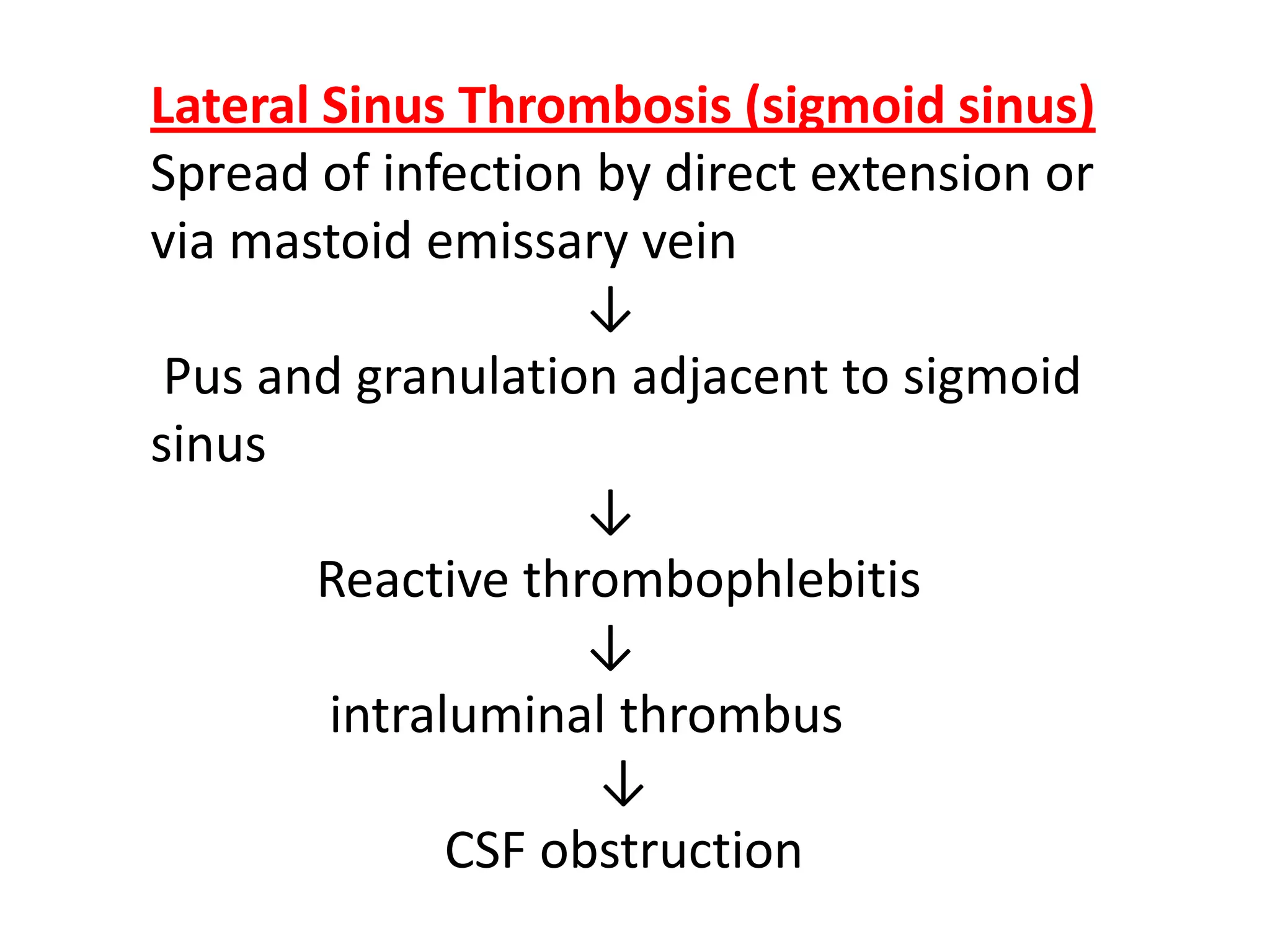 Lateral Sinus Thrombosis (sigmoid sinus)
Spread of infection by direct extension or via mastoid emissary vein

↓

Pus and granulation adjacent to sigmoid sinus

↓

Reactive thrombophlebitis

↓

intraluminal thrombus

↓

CSF obstruction